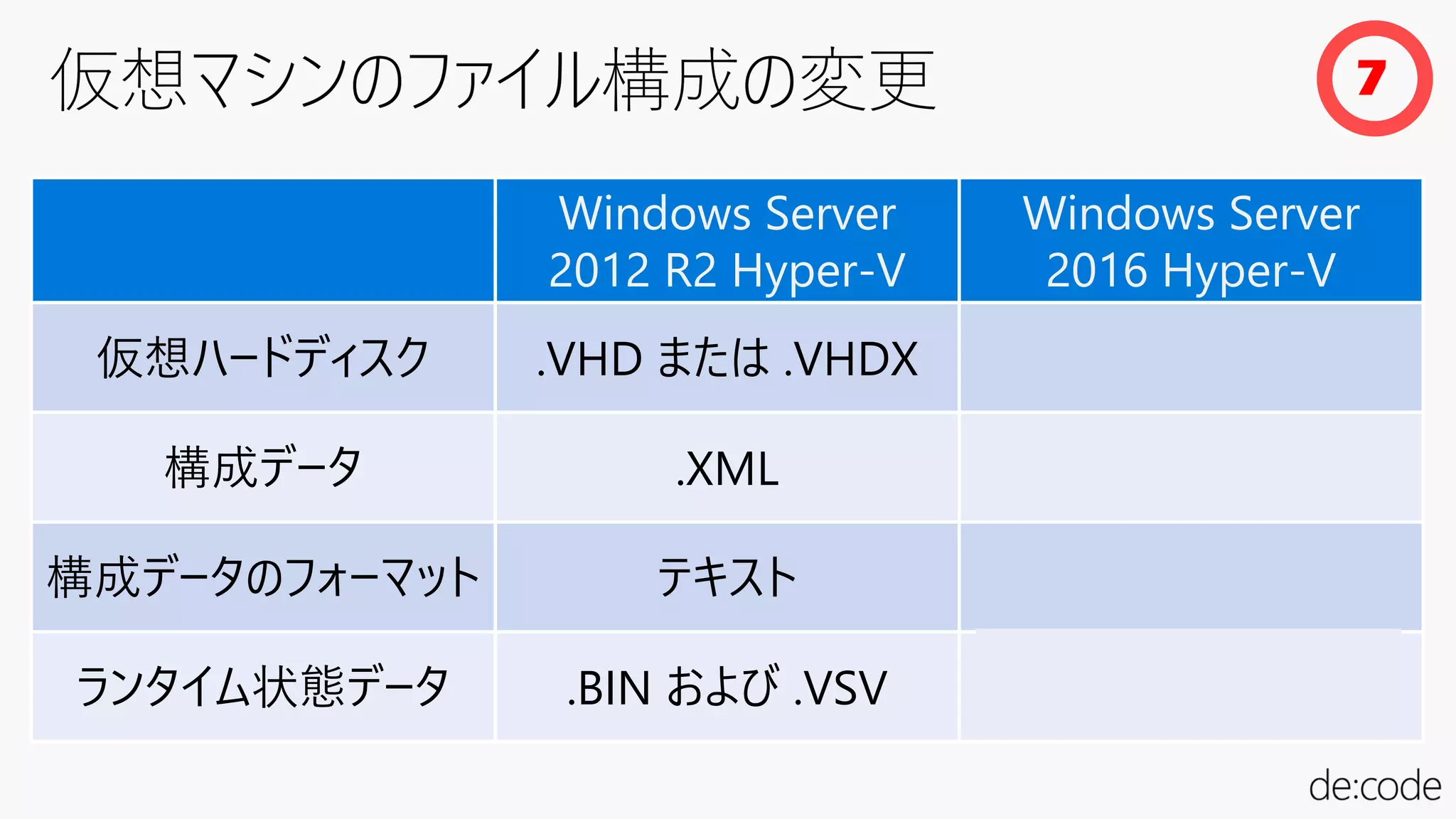 仮想マシンのファイル構成の変更

7

| | Windows Server 2012 R2 Hyper-V | Windows Server 2016 Hyper-V |
|---|---|---|
| 仮想ハードディスク | .VHD または .VHDX | |
| 構成データ | .XML | |
| 構成データのフォーマット | テキスト | |
| ランタイム状態データ | .BIN および .VSV | |

de:code